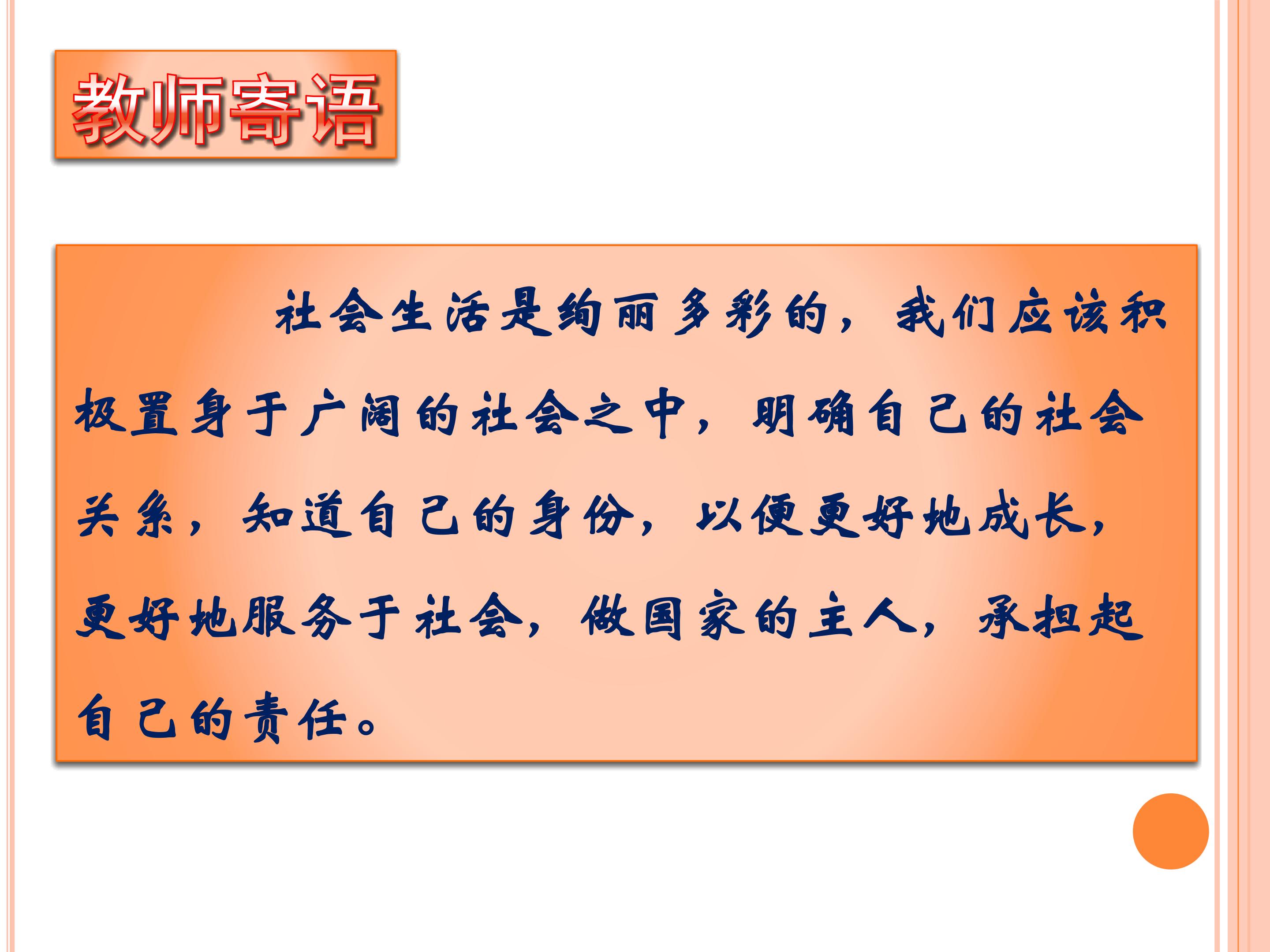 教师寄语

社会生活是绚丽多彩的，我们应该积极置身于广阔的社会之中，明确自己的社会关系，知道自己的身份，以便更好地成长，更好地服务于社会，做国家的主人，承担起自己的责任。